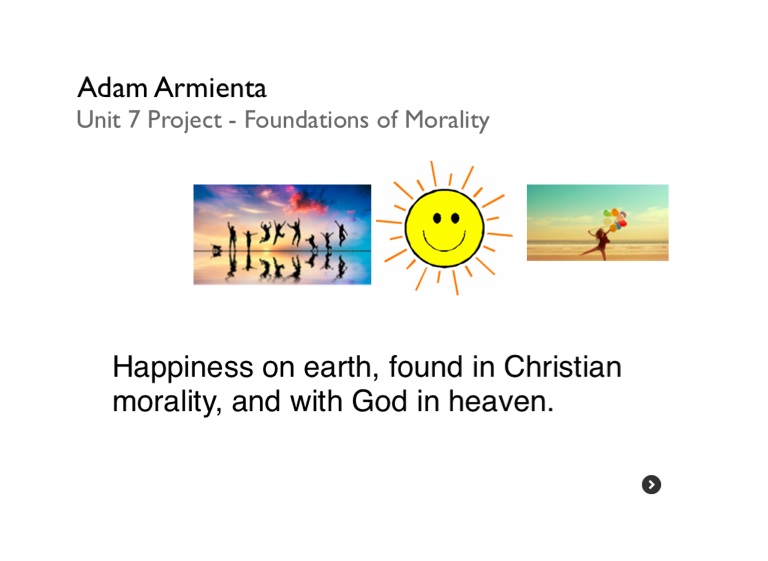 Adam Armienta
Unit 7 Project - Foundations of Morality

Happiness on earth, found in Christian morality, and with God in heaven.